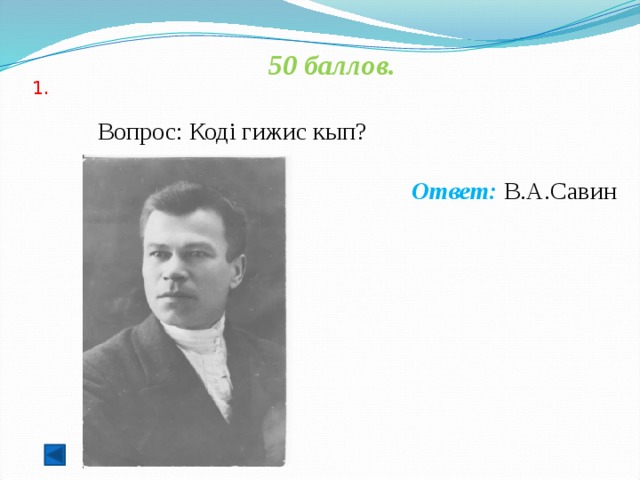 50 баллов.

1.

Вопрос: Коді гижис кып?

Ответ: В.А.Савин